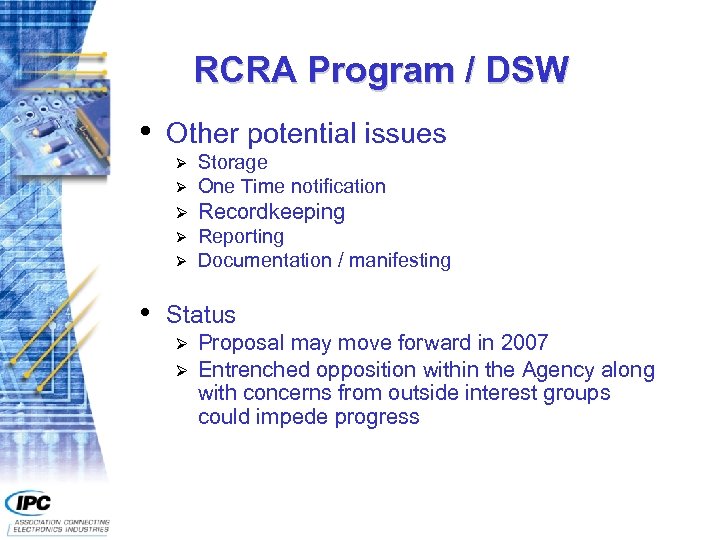 RCRA Program / DSW

• Other potential issues
  ➢ Storage
  ➢ One Time notification
  ➢ Recordkeeping
  ➢ Reporting
  ➢ Documentation / manifesting

• Status
  ➢ Proposal may move forward in 2007
  ➢ Entrenched opposition within the Agency along with concerns from outside interest groups could impede progress

IPC
ASSOCIATION CONNECTING ELECTRONICS INDUSTRIES